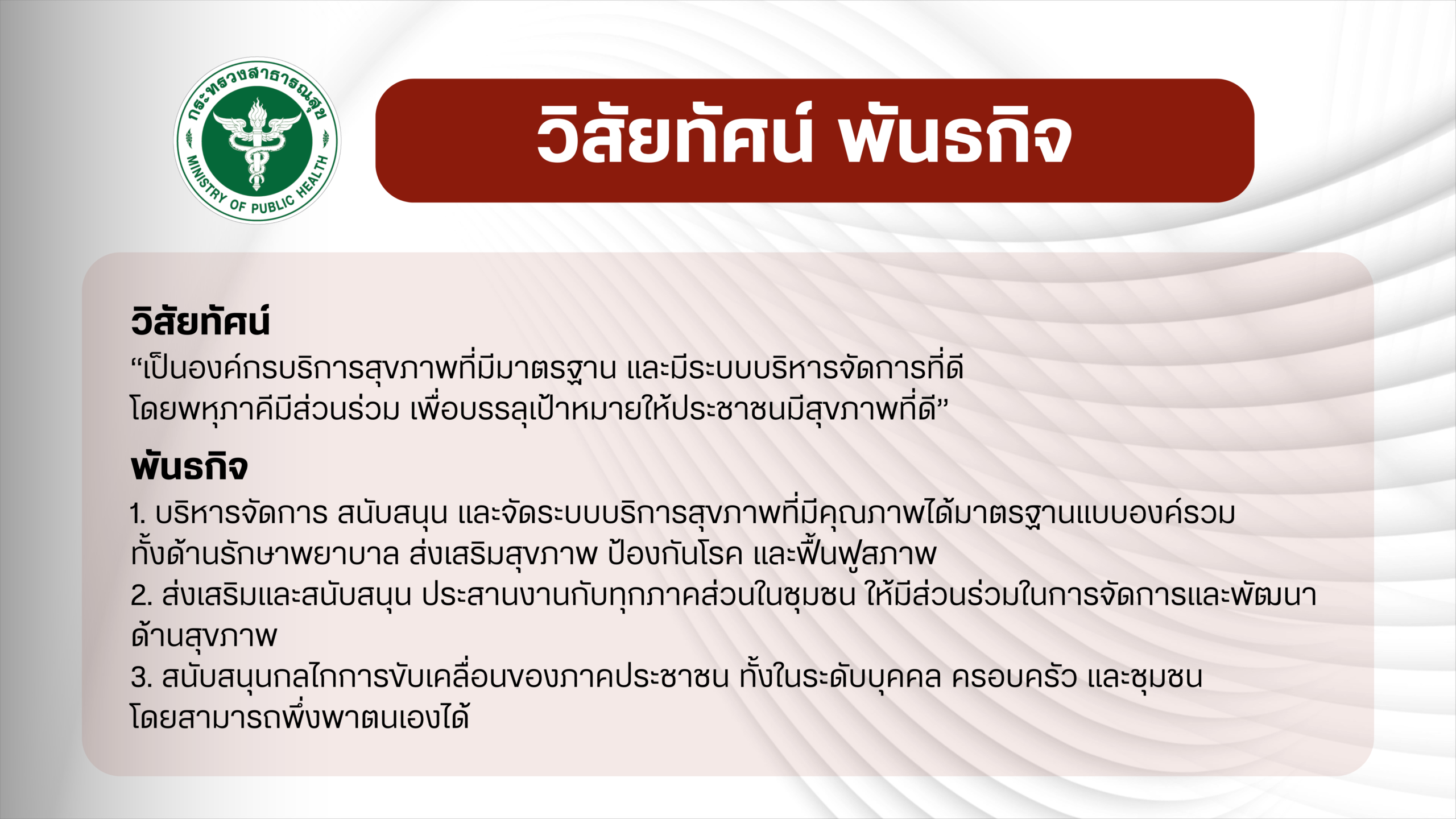 กระทรวงสาธารณสุข
MINISTRY OF PUBLIC HEALTH

วิสัยทัศน์ พันธกิจ

วิสัยทัศน์
“เป็นองค์กรบริการสุขภาพที่มีมาตรฐาน และมีระบบบริหารจัดการที่ดี โดยพหุภาคีมีส่วนร่วม เพื่อบรรลุเป้าหมายให้ประชาชนมีสุขภาพที่ดี”

พันธกิจ
1. บริหารจัดการ สนับสนุน และจัดระบบบริการสุขภาพที่มีคุณภาพได้มาตรฐานแบบองค์รวม ทั้งด้านรักษาพยาบาล ส่งเสริมสุขภาพ ป้องกันโรค และฟื้นฟูสภาพ
2. ส่งเสริมและสนับสนุน ประสานงานกับทุกภาคส่วนในชุมชน ให้มีส่วนร่วมในการจัดการและพัฒนาด้านสุขภาพ
3. สนับสนุนกลไกการขับเคลื่อนของภาคประชาชน ทั้งในระดับบุคคล ครอบครัว และชุมชน โดยสามารถพึ่งพาตนเองได้